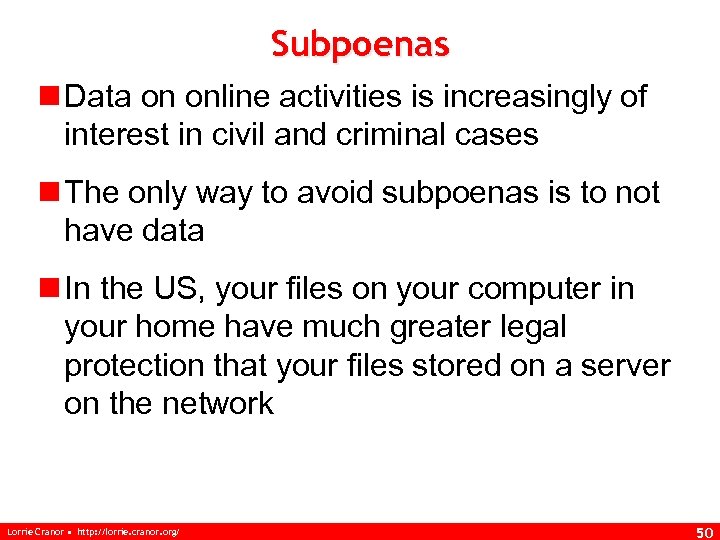 Subpoenas

Data on online activities is increasingly of interest in civil and criminal cases

The only way to avoid subpoenas is to not have data

In the US, your files on your computer in your home have much greater legal protection that your files stored on a server on the network

Lorrie Cranor • http://lorrie.cranor.org/

50